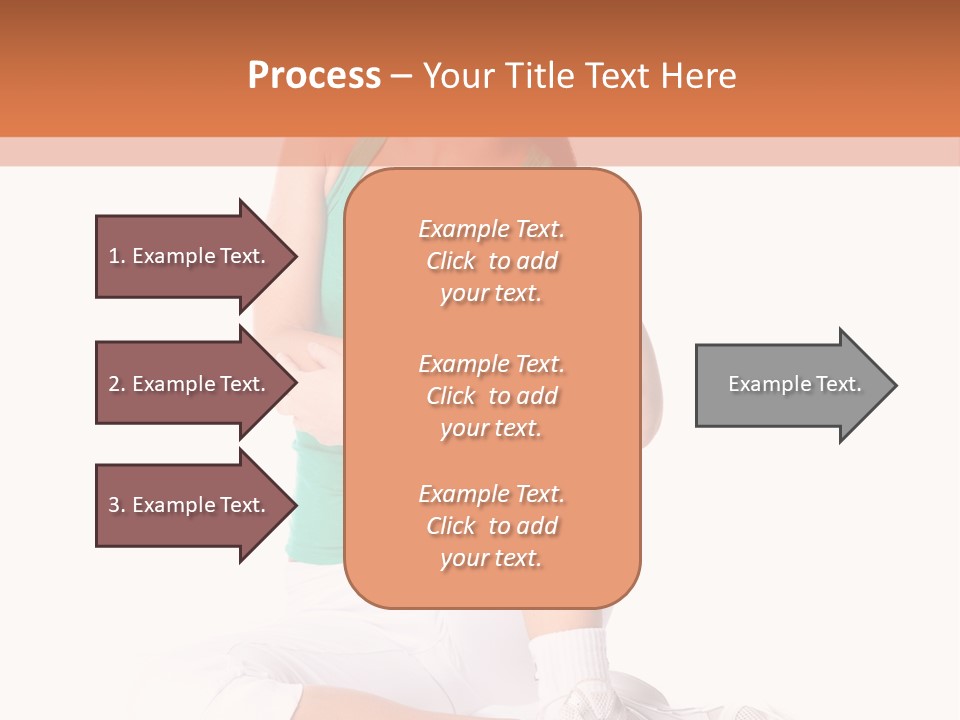 Process – Your Title Text Here

1. Example Text.

2. Example Text.

3. Example Text.

Example Text. Click to add your text.

Example Text. Click to add your text.

Example Text. Click to add your text.

Example Text.